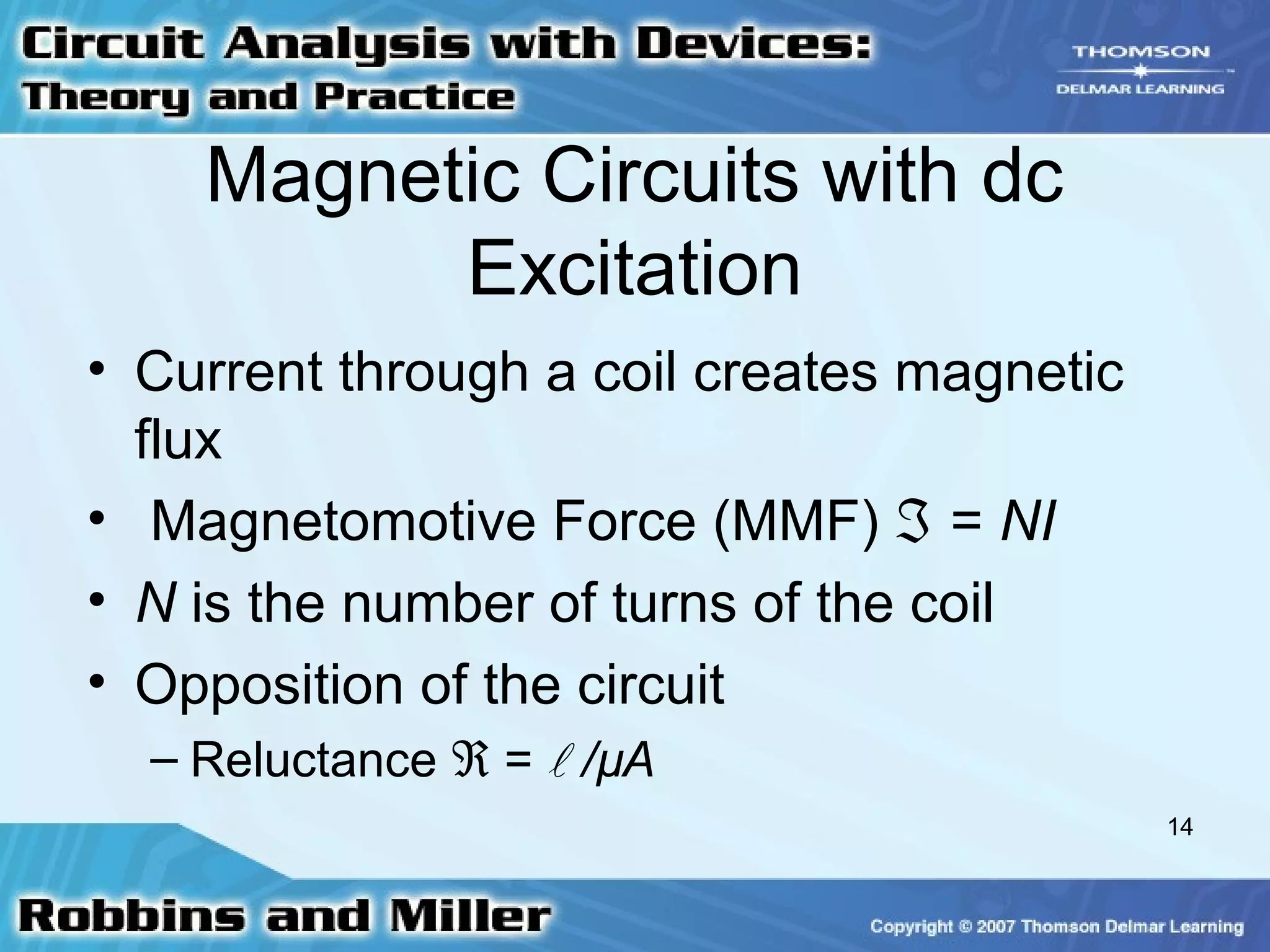 Circuit Analysis with Devices:
Theory and Practice

THOMSON
DELMAR LEARNING

Magnetic Circuits with dc Excitation

• Current through a coil creates magnetic flux

• Magnetomotive Force (MMF) $\Im = NI$

• $N$ is the number of turns of the coil

• Opposition of the circuit

– Reluctance $\Re = \ell/\mu A$

14

Robbins and Miller

Copyright © 2007 Thomson Delmar Learning